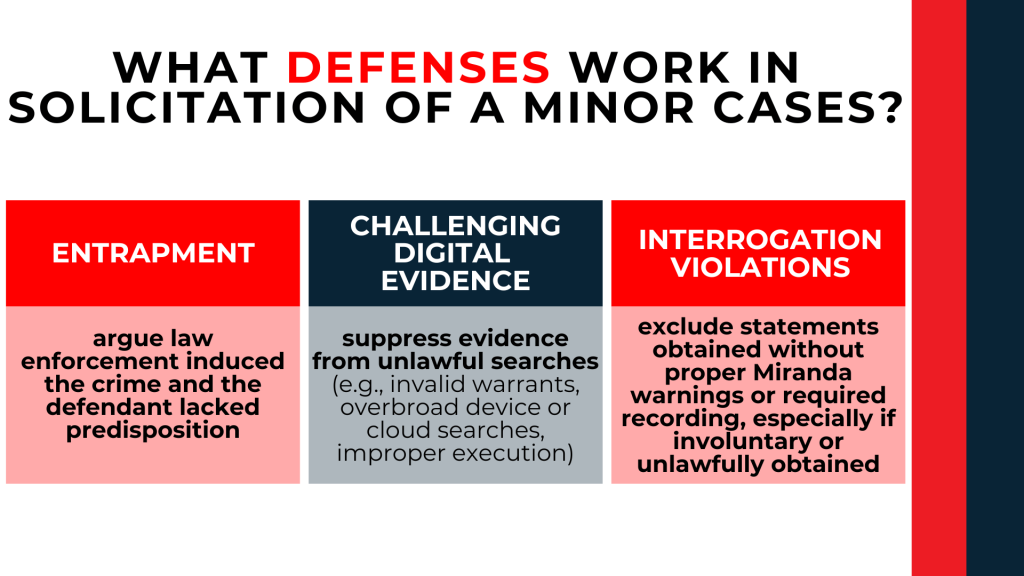 WHAT DEFENSES WORK IN SOLICITATION OF A MINOR CASES?

| ENTRAPMENT | CHALLENGING DIGITAL EVIDENCE | INTERROGATION VIOLATIONS |
|---|---|---|
| argue law enforcement induced the crime and the defendant lacked predisposition | suppress evidence from unlawful searches (e.g., invalid warrants, overbroad device or cloud searches, improper execution) | exclude statements obtained without proper Miranda warnings or required recording, especially if involuntary or unlawfully obtained |